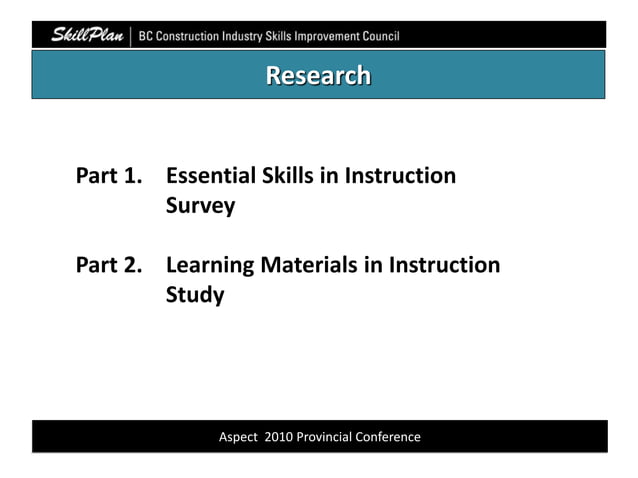 SkillPlan | BC Construction Industry Skills Improvement Council

Research

Part 1. Essential Skills in Instruction Survey

Part 2. Learning Materials in Instruction Study

Aspect 2010 Provincial Conference